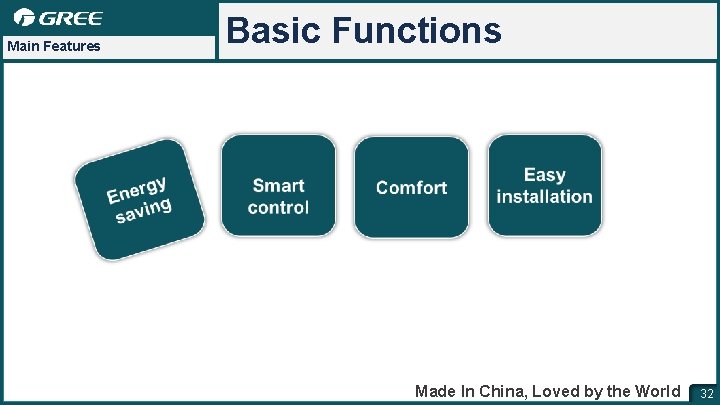 GREE

Main Features

Basic Functions

Energy saving

Smart control

Comfort

Easy installation

Made In China, Loved by the World

32